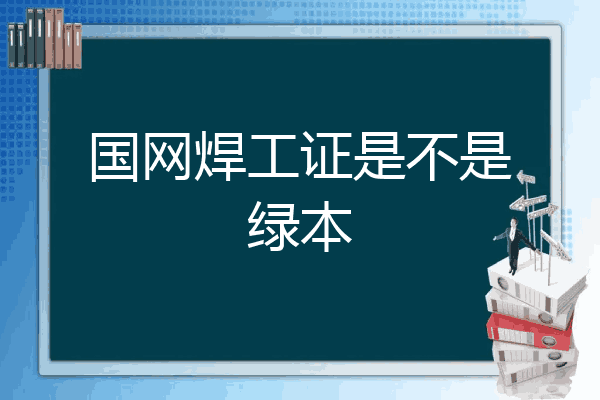 国网焊工证是不是绿本